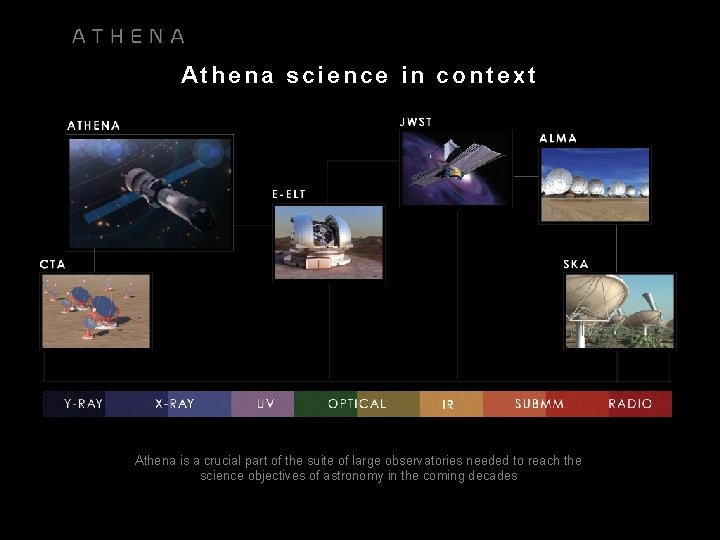 ATHENA

Athena science in context

ATHENA

JWST

ALMA

E-ELT

CTA

SKA

Y-RAY X-RAY UV OPTICAL IR SUBMM RADIO

Athena is a crucial part of the suite of large observatories needed to reach the science objectives of astronomy in the coming decades